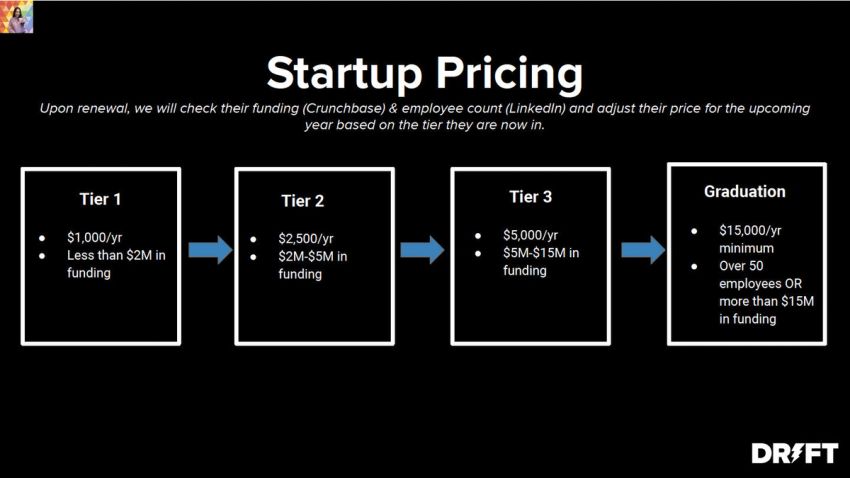 Startup Pricing

Upon renewal, we will check their funding (Crunchbase) & employee count (LinkedIn) and adjust their price for the upcoming year based on the tier they are now in.

Tier 1

- $1,000/yr
- Less than $2M in funding

Tier 2

- $2,500/yr
- $2M-$5M in funding

Tier 3

- $5,000/yr
- $5M-$15M in funding

Graduation

- $15,000/yr minimum
- Over 50 employees OR more than $15M in funding

DRIFT